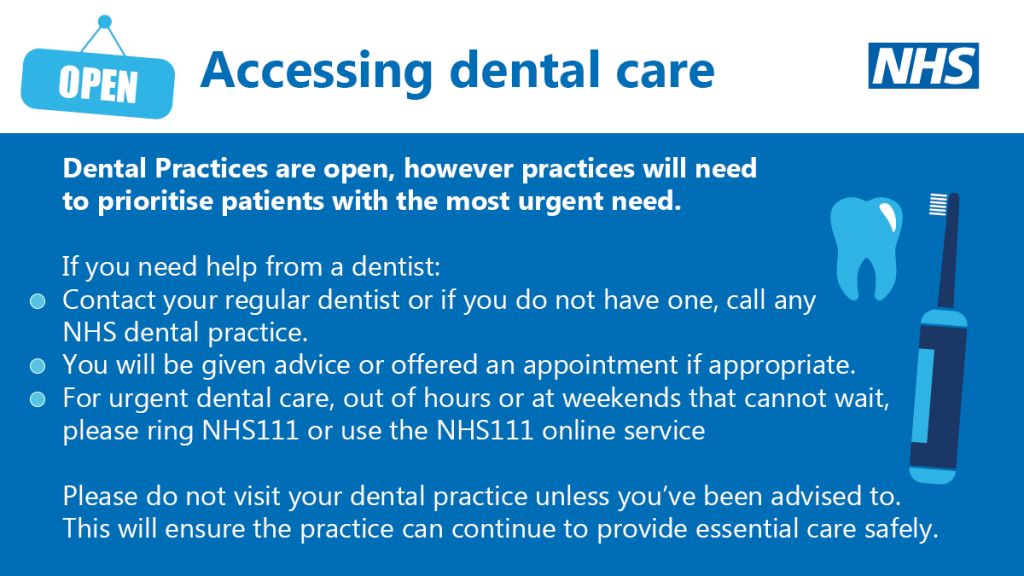 OPEN

Accessing dental care

NHS

Dental Practices are open, however practices will need to prioritise patients with the most urgent need.

If you need help from a dentist:
- Contact your regular dentist or if you do not have one, call any NHS dental practice.
- You will be given advice or offered an appointment if appropriate.
- For urgent dental care, out of hours or at weekends that cannot wait, please ring NHS111 or use the NHS111 online service

Please do not visit your dental practice unless you've been advised to. This will ensure the practice can continue to provide essential care safely.